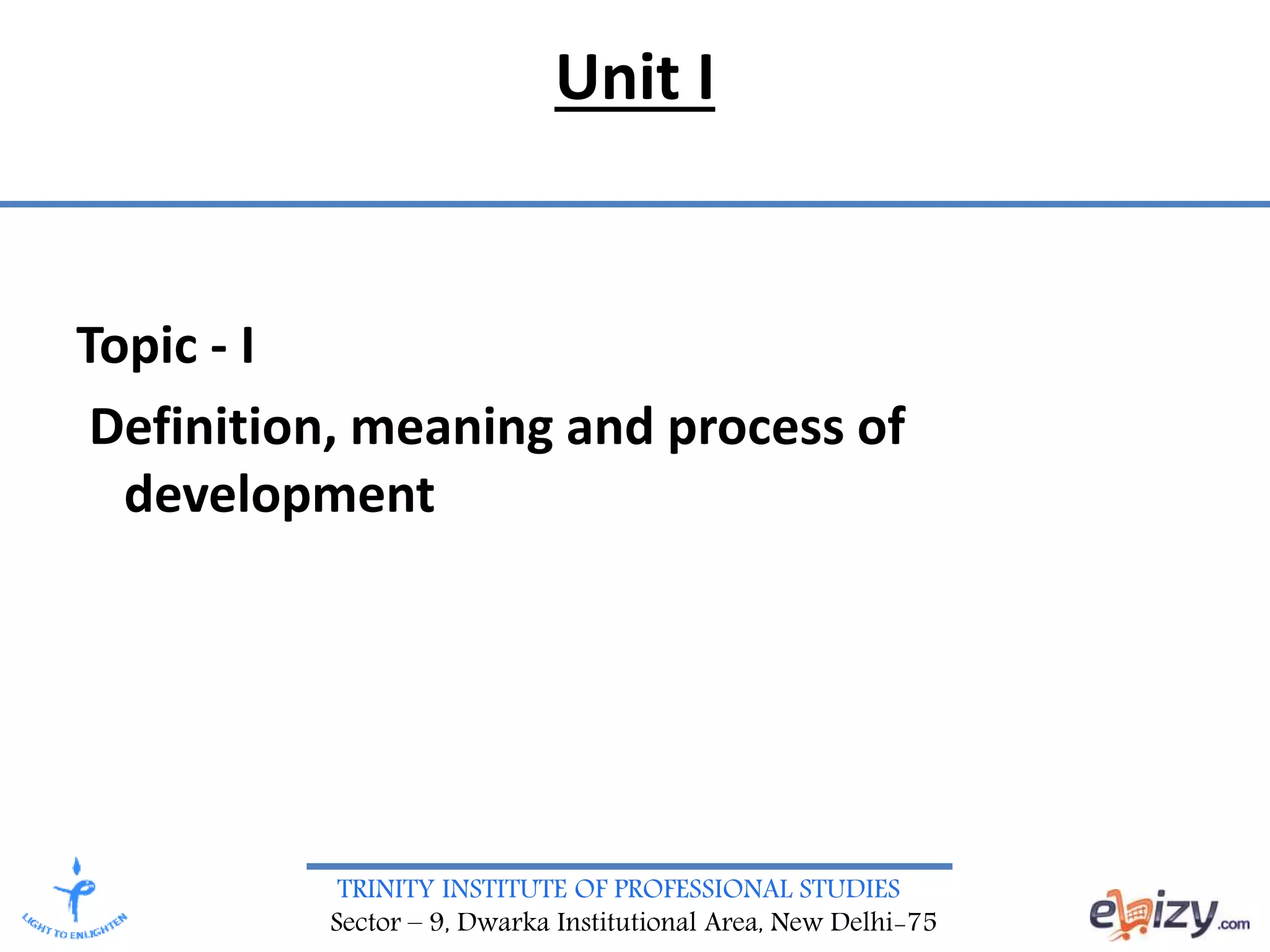 Unit I

Topic - I

Definition, meaning and process of development

LIGHT TO ENLIGHTEN

TRINITY INSTITUTE OF PROFESSIONAL STUDIES
Sector – 9, Dwarka Institutional Area, New Delhi-75

ebizy.com